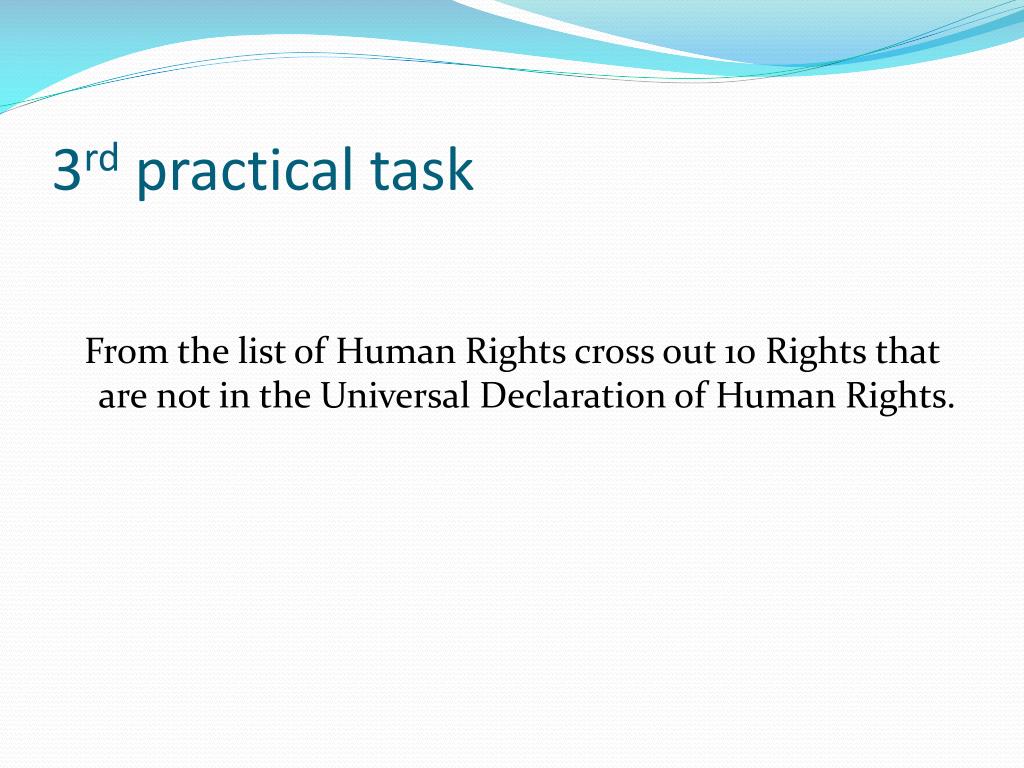 3rd practical task

From the list of Human Rights cross out 10 Rights that are not in the Universal Declaration of Human Rights.